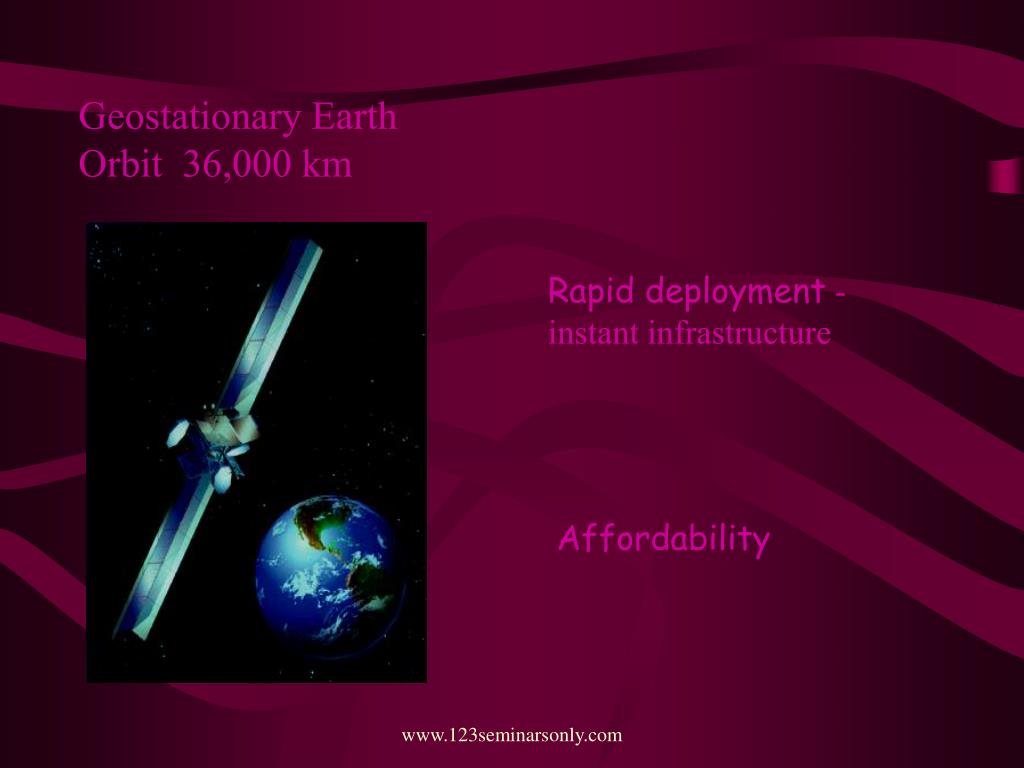 Geostationary Earth Orbit 36,000 km

Rapid deployment - instant infrastructure

Affordability

www.123seminarsonly.com